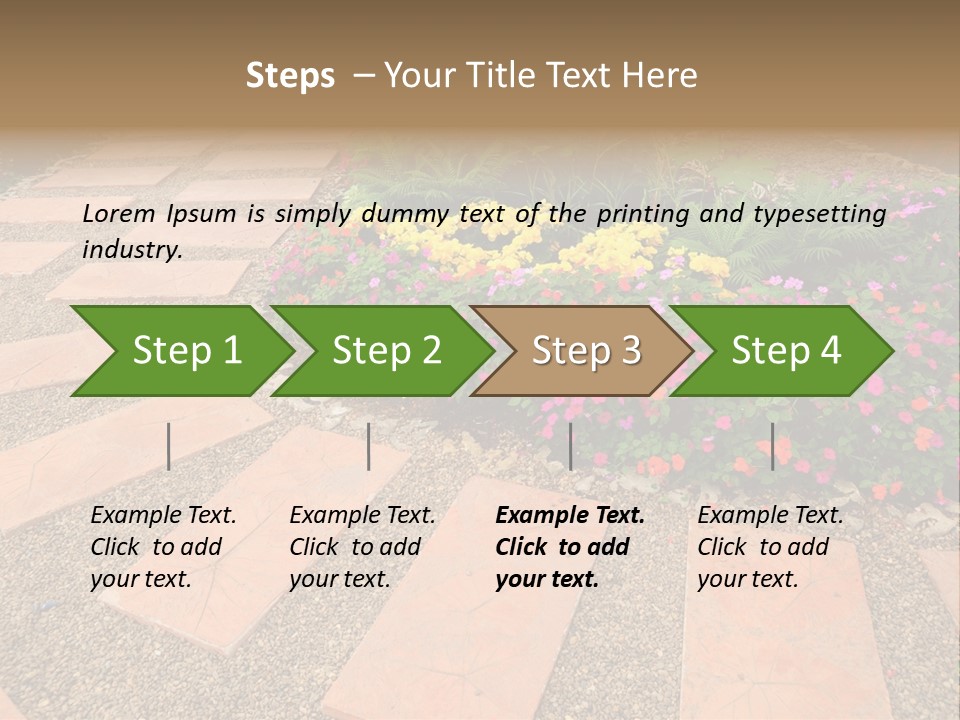 Steps – Your Title Text Here

Lorem Ipsum is simply dummy text of the printing and typesetting industry.

Step 1

Step 2

Step 3

Step 4

Example Text. Click to add your text.

Example Text. Click to add your text.

Example Text. Click to add your text.

Example Text. Click to add your text.